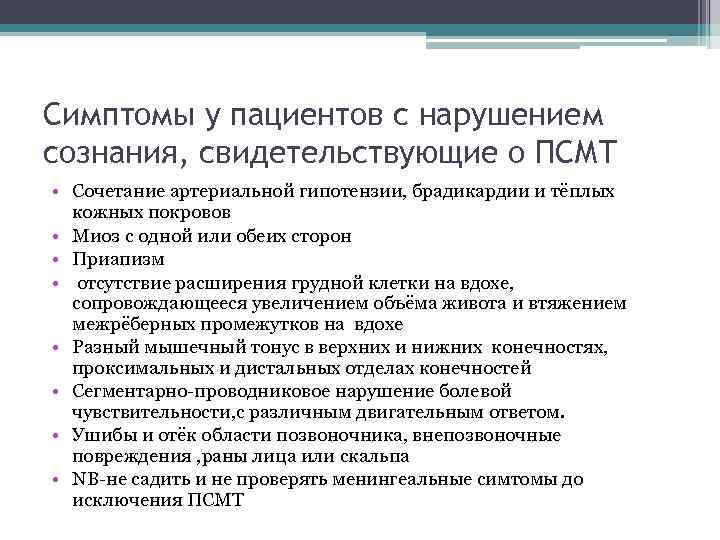 Симптомы у пациентов с нарушением сознания, свидетельствующие о ПСМТ

• Сочетание артериальной гипотензии, брадикардии и тёплых кожных покровов
• Миоз с одной или обеих сторон
• Приапизм
• отсутствие расширения грудной клетки на вдохе, сопровождающееся увеличением объёма живота и втяжением межрёберных промежутков на вдохе
• Разный мышечный тонус в верхних и нижних конечностях, проксимальных и дистальных отделах конечностей
• Сегментарно-проводниковое нарушение болевой чувствительности,с различным двигательным ответом.
• Ушибы и отёк области позвоночника, внепозвоночные повреждения ,раны лица или скальпа
• NB-не садить и не проверять менингеальные симтомы до исключения ПСМТ